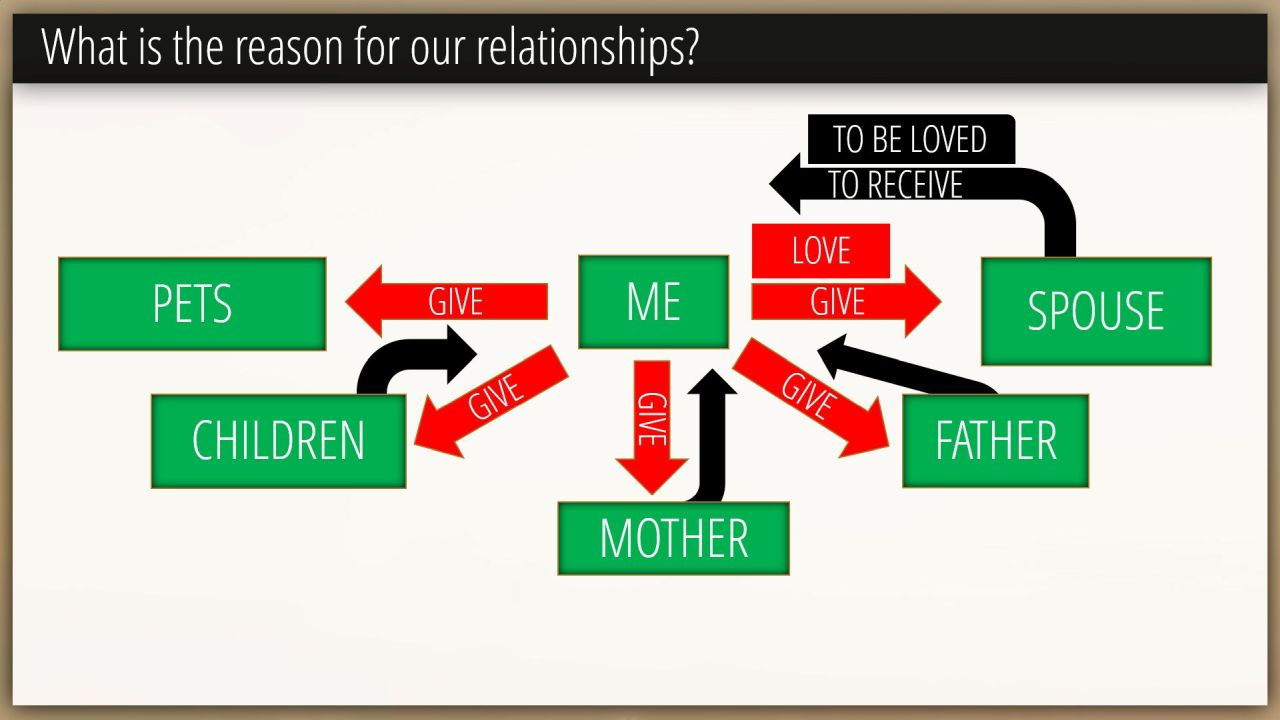 What is the reason for our relationships?

TO BE LOVED
TO RECEIVE

LOVE

PETS

GIVE

ME

GIVE

SPOUSE

CHILDREN

GIVE

GIVE

GIVE

FATHER

MOTHER